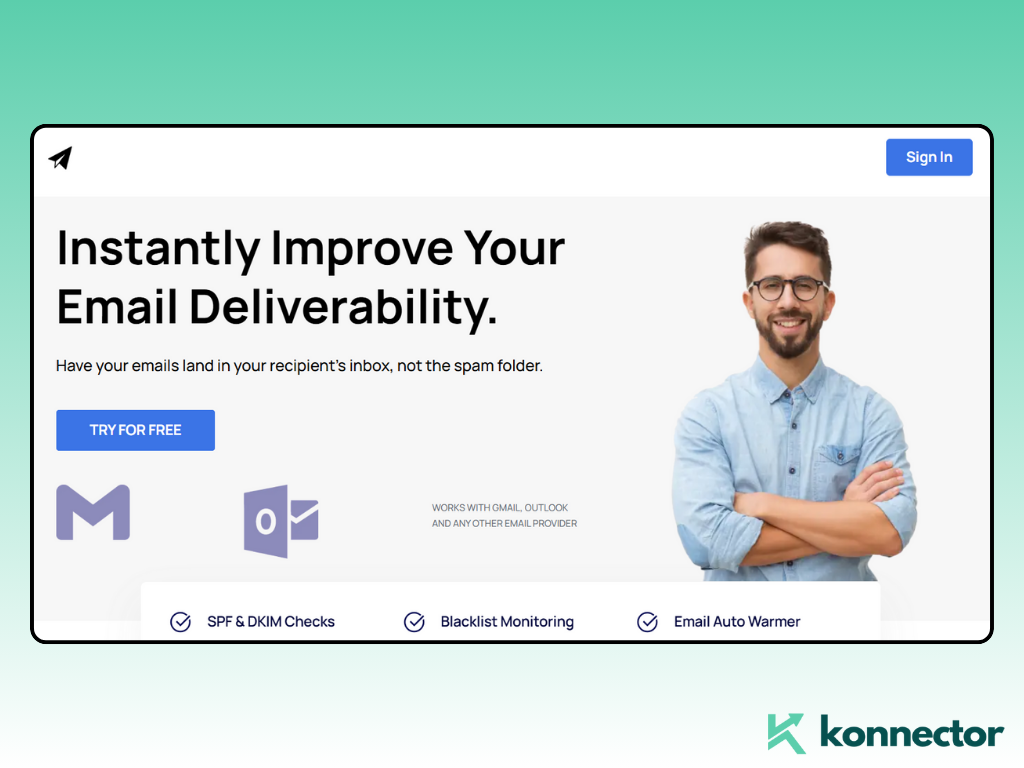 Sign In

Instantly Improve Your Email Deliverability.

Have your emails land in your recipient's inbox, not the spam folder.

TRY FOR FREE

WORKS WITH GMAIL, OUTLOOK AND ANY OTHER EMAIL PROVIDER

SPF & DKIM Checks

Blacklist Monitoring

Email Auto Warmer

konnector